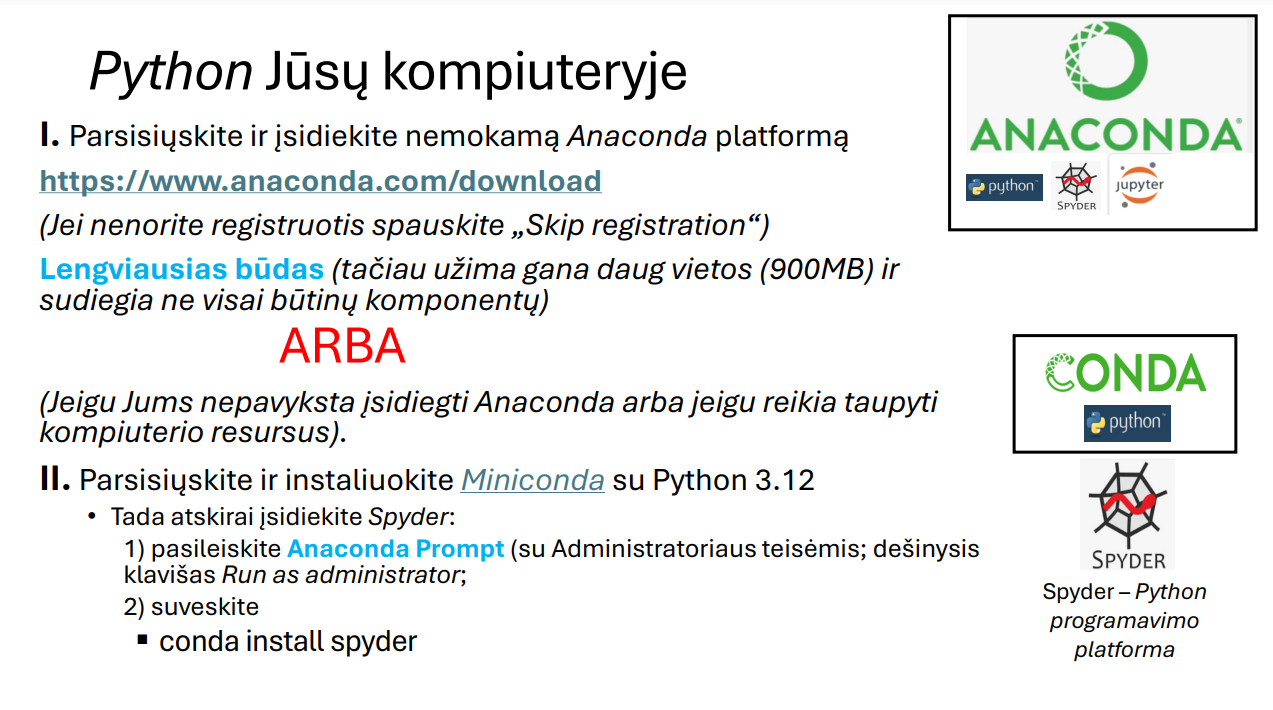 Python Jūsų kompiuteryje

I. Parsisiųskite ir įsidiekite nemokamą Anaconda platformą

https://www.anaconda.com/download

(Jei nenorite registruotis spauskite „Skip registration“)

Lengviausias būdas (tačiau užima gana daug vietos (900MB) ir sudiegia ne visai būtinų komponentų)

ARBA

(Jeigu Jums nepavyksta įsidiegti Anaconda arba jeigu reikia taupyti kompiuterio resursus).

II. Parsisiųskite ir instaliuokite Miniconda su Python 3.12

• Tada atskirai įsidiekite Spyder:

1) pasileiskite Anaconda Prompt (su Administratoriaus teisėmis; dešinysis klavišas Run as administrator;

2) suveskite

▪ conda install spyder

ANACONDA

python

SPYDER

jupyter

CONDA

python

SPYDER

Spyder – Python programavimo platforma